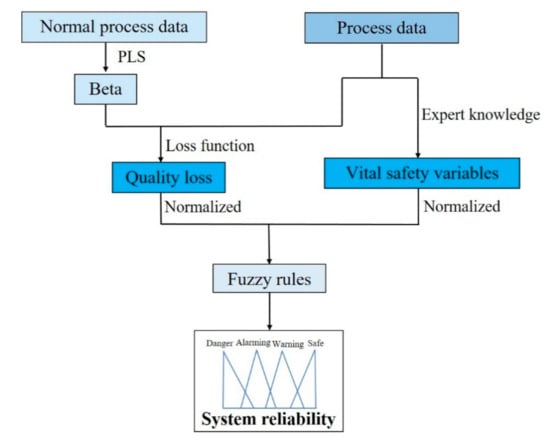 Normal process data

Process data

PLS

Beta

Expert knowledge

Loss function

Quality loss

Vital safety variables

Normalized

Normalized

Fuzzy rules

Danger Alarming Warning Safe

System reliability